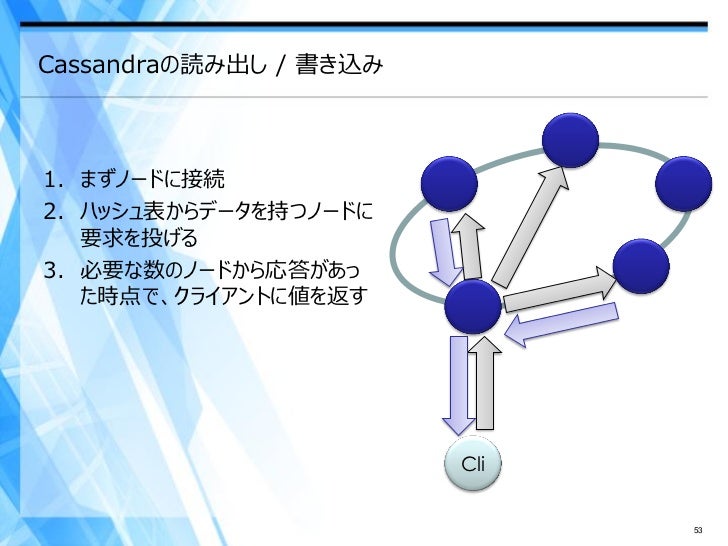 Cassandraの読み出し / 書き込み

1. まずノードに接続
2. ハッシュ表からデータを持つノードに要求を投げる
3. 必要な数のノードから応答があった時点で、クライアントに値を返す

Cli

53